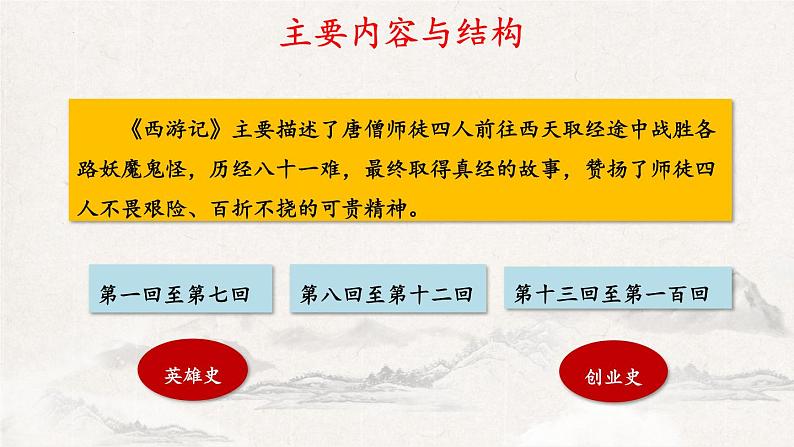 主要内容与结构

《西游记》主要描述了唐僧师徒四人前往西天取经途中战胜各路妖魔鬼怪，历经八十一难，最终取得真经的故事，赞扬了师徒四人不畏艰险、百折不挠的可贵精神。

第一回至第七回

第八回至第十二回

第十三回至第一百回

英雄史

创业史